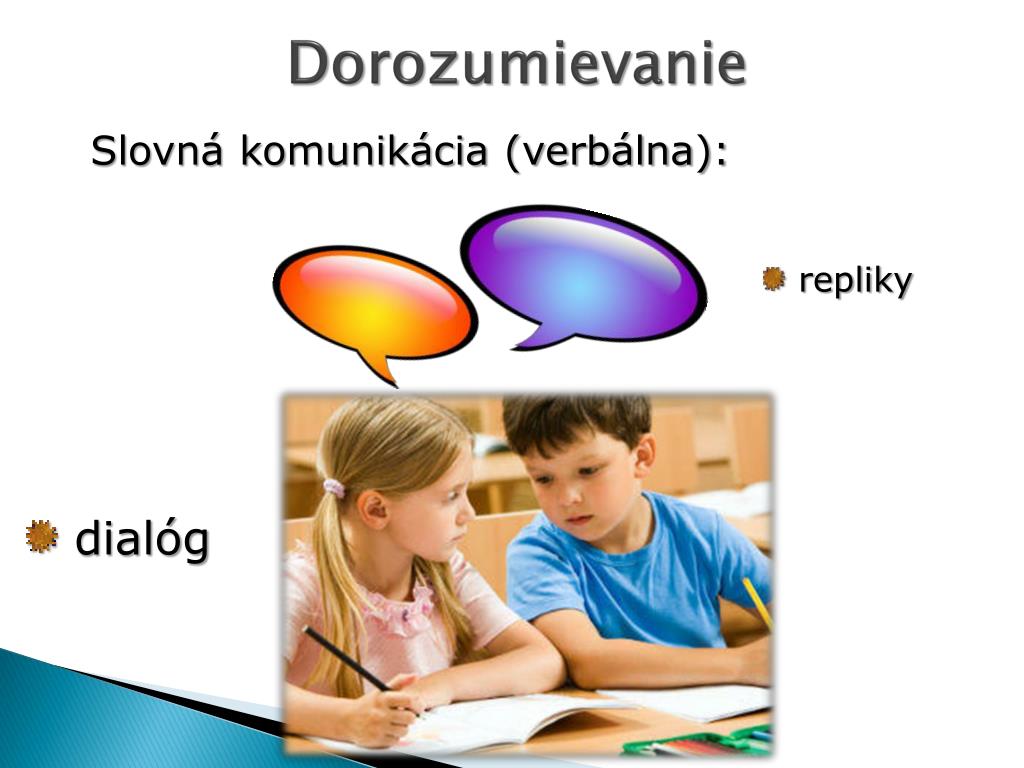 Dorozumievanie

Slovná komunikácia (verbálna):

repliky

dialóg